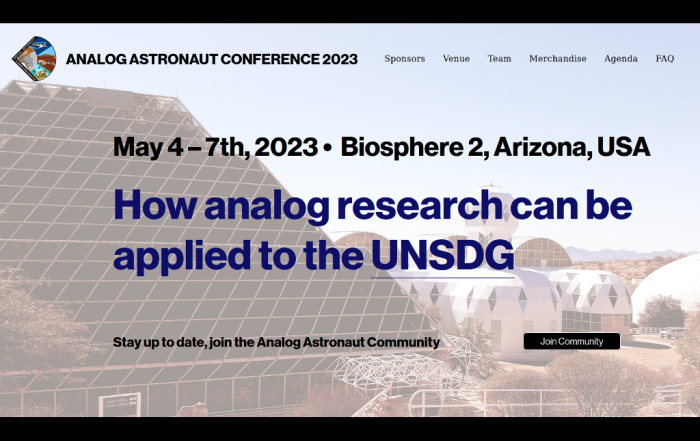 ANALOG ASTRONAUT CONFERENCE 2023

Sponsors Venue Team Merchandise Agenda FAQ

May 4 – 7th, 2023 • Biosphere 2, Arizona, USA

How analog research can be applied to the UNSDG

Stay up to date, join the Analog Astronaut Community

Join Community